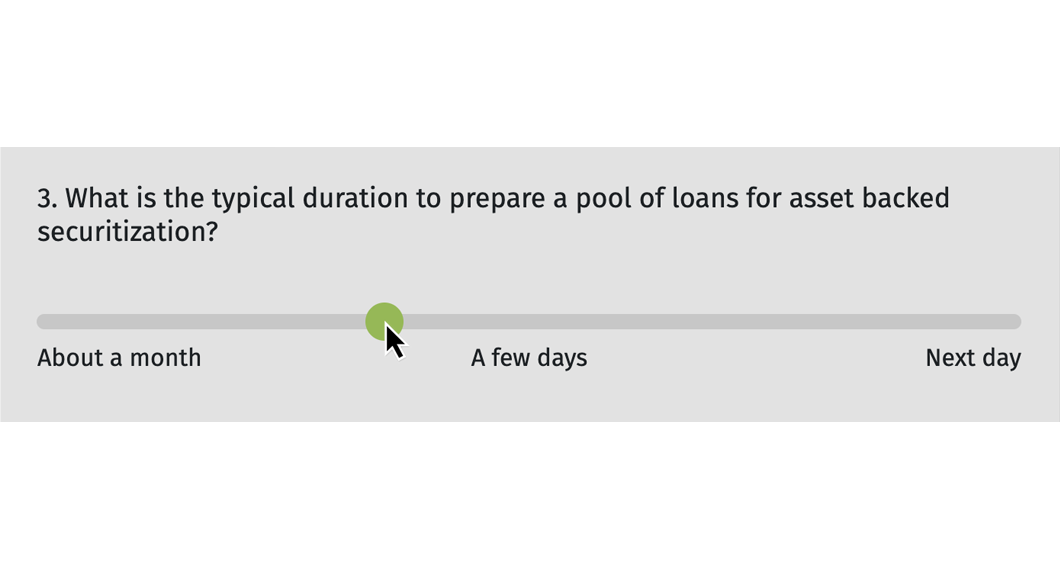 3. What is the typical duration to prepare a pool of loans for asset backed securitization?

About a month

A few days

Next day